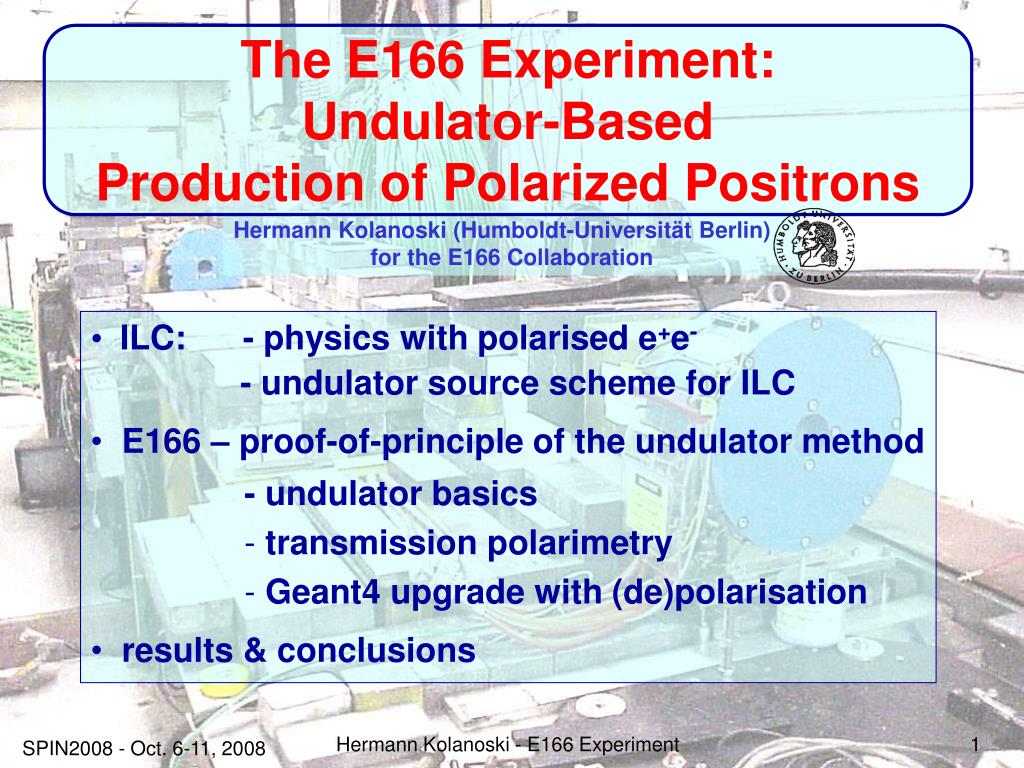 The E166 Experiment:
Undulator-Based
Production of Polarized Positrons

Hermann Kolanoski (Humboldt-Universität Berlin)
for the E166 Collaboration

HUMBOLDT-UNIVERSITÄT ZU BERLIN

• ILC: - physics with polarised $e^+e^-$
- undulator source scheme for ILC

• E166 – proof-of-principle of the undulator method
- undulator basics
- transmission polarimetry
- Geant4 upgrade with (de)polarisation

• results & conclusions

SPIN2008 - Oct. 6-11, 2008 Hermann Kolanoski - E166 Experiment 1